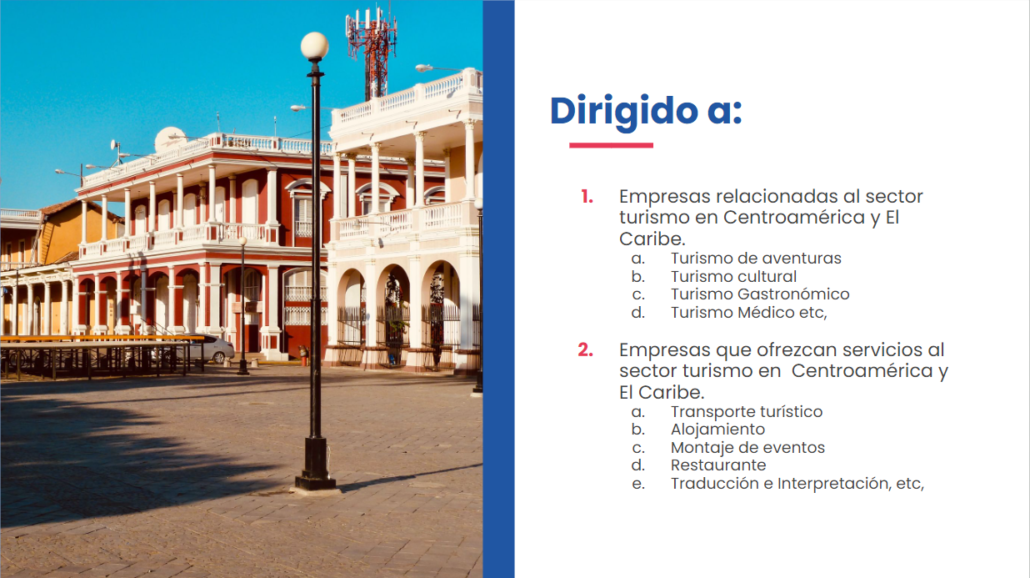 Dirigido a:

1. Empresas relacionadas al sector turismo en Centroamérica y El Caribe.
a. Turismo de aventuras
b. Turismo cultural
c. Turismo Gastronómico
d. Turismo Médico etc,

2. Empresas que ofrezcan servicios al sector turismo en Centroamérica y El Caribe.
a. Transporte turístico
b. Alojamiento
c. Montaje de eventos
d. Restaurante
e. Traducción e Interpretación, etc,